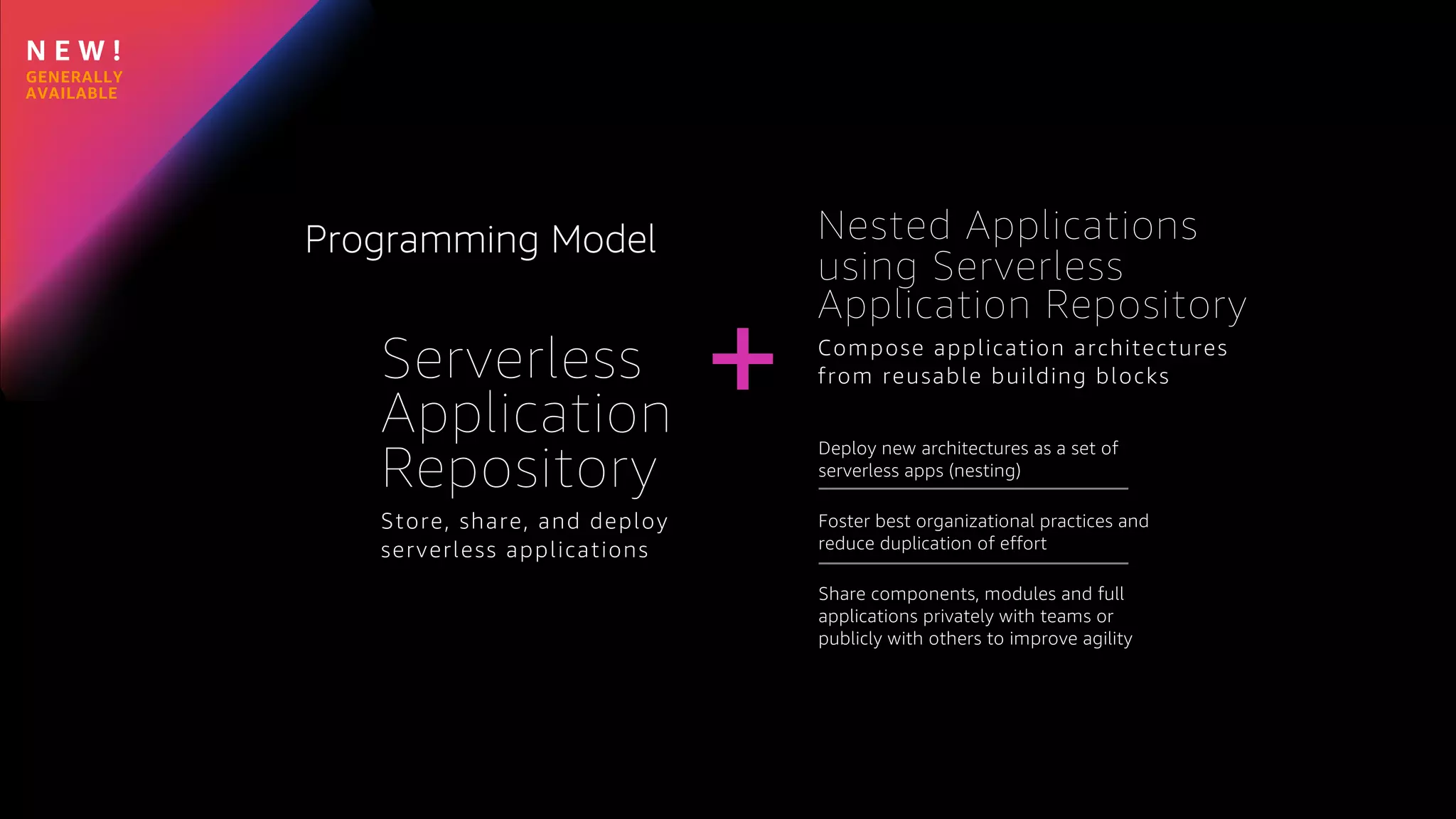 NEW!
GENERALLY AVAILABLE

Programming Model

Serverless Application Repository

Store, share, and deploy serverless applications

+

Nested Applications using Serverless Application Repository

Compose application architectures from reusable building blocks

Deploy new architectures as a set of serverless apps (nesting)

Foster best organizational practices and reduce duplication of effort

Share components, modules and full applications privately with teams or publicly with others to improve agility